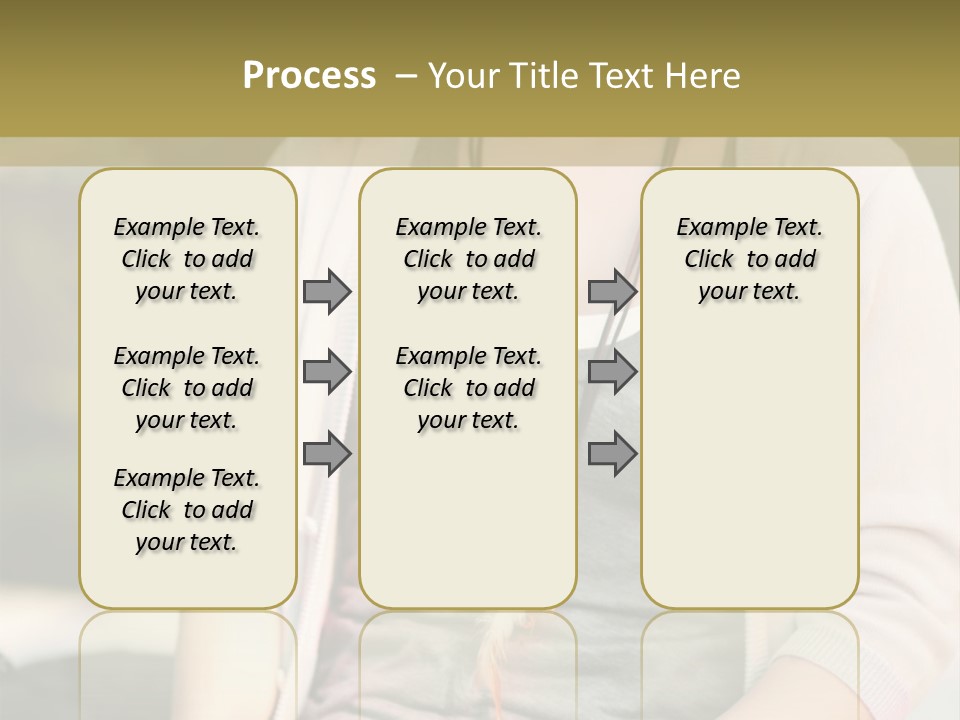 Process – Your Title Text Here

Example Text. Click to add your text.

Example Text. Click to add your text.

Example Text. Click to add your text.

Example Text. Click to add your text.

Example Text. Click to add your text.

Example Text. Click to add your text.